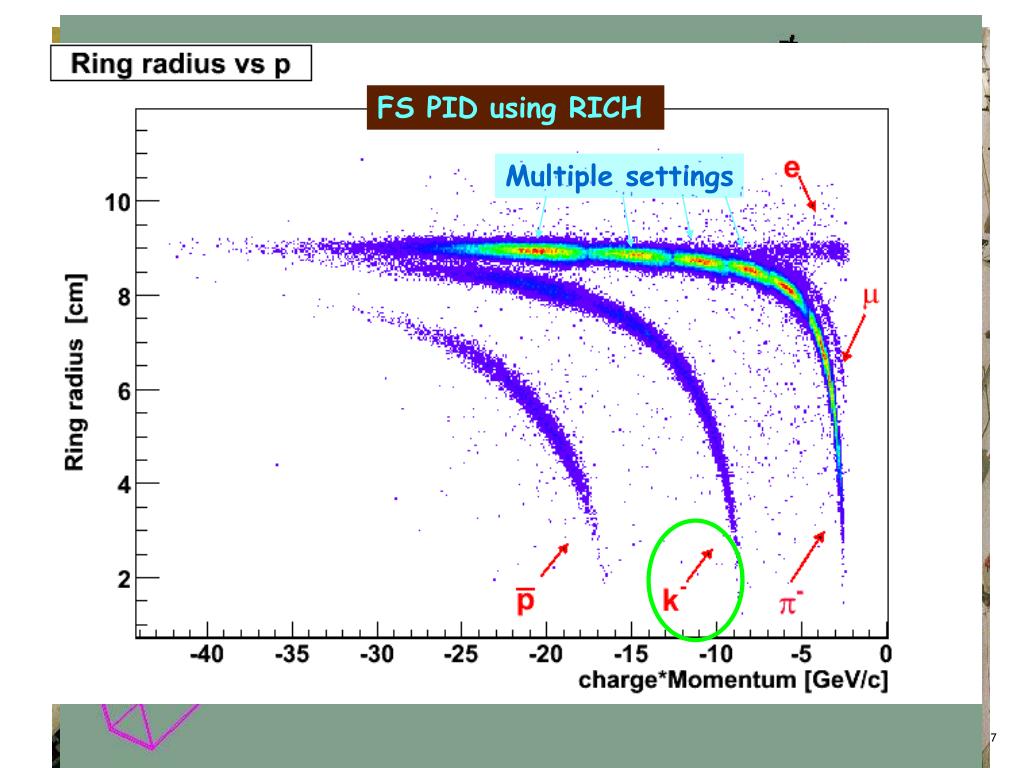 Ring radius vs p

FS PID using RICH

Multiple settings

e

$\mu$

$\bar{p}$

$k^-$

$\pi^-$

Ring radius [cm]

10
8
6
4
2

-40 -35 -30 -25 -20 -15 -10 -5 0

charge*Momentum [GeV/c]

7